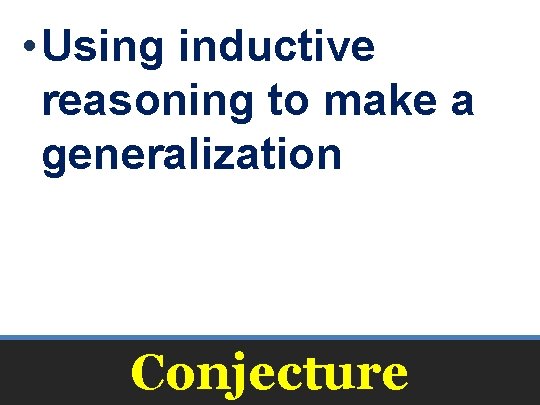 • Using inductive reasoning to make a generalization

Conjecture